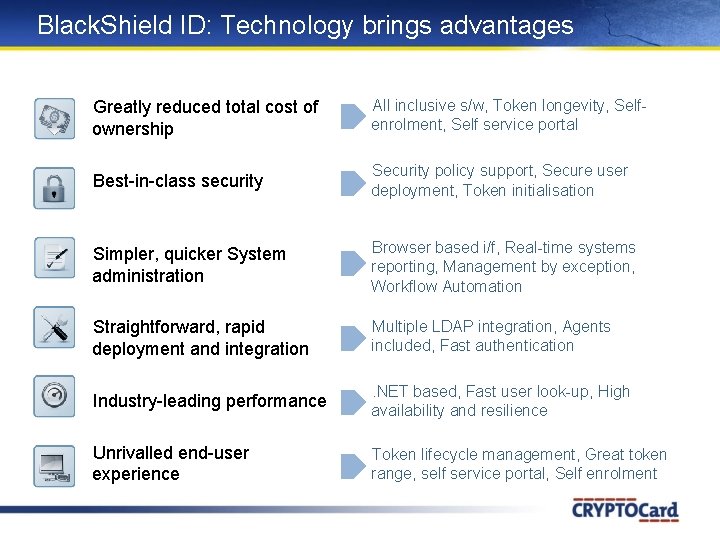 BlackShield ID: Technology brings advantages

Greatly reduced total cost of ownership

All inclusive s/w, Token longevity, Self-enrolment, Self service portal

Best-in-class security

Security policy support, Secure user deployment, Token initialisation

Simpler, quicker System administration

Browser based i/f, Real-time systems reporting, Management by exception, Workflow Automation

Straightforward, rapid deployment and integration

Multiple LDAP integration, Agents included, Fast authentication

Industry-leading performance

.NET based, Fast user look-up, High availability and resilience

Unrivalled end-user experience

Token lifecycle management, Great token range, self service portal, Self enrolment

CRYPTOCard